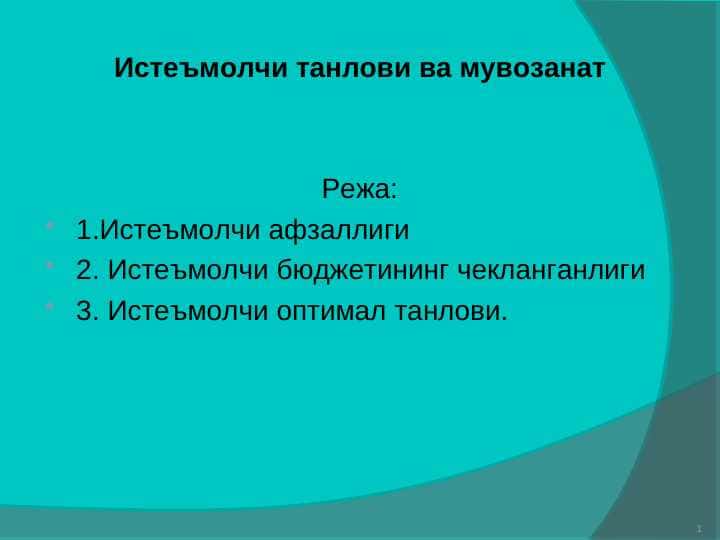 Истеъмолчи танлови ва мувозанат

Режа:

1.Истеъмолчи афзаллиги

2. Истеъмолчи бюджетининг чекланганлиги

3. Истеъмолчи оптимал танлови.

1